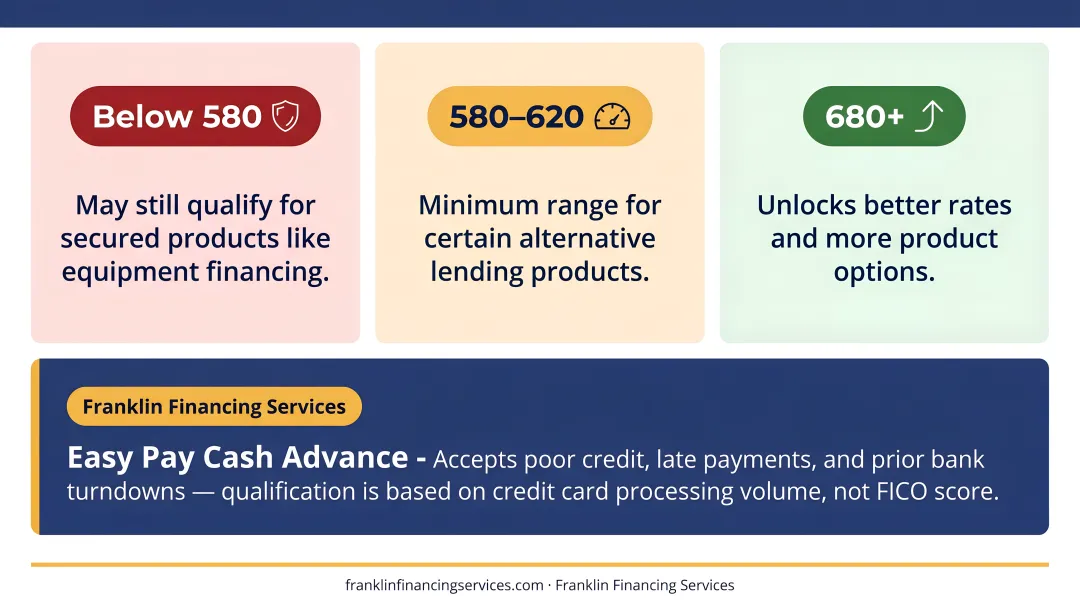 Below 580

May still qualify for secured products like equipment financing.

580–620

Minimum range for certain alternative lending products.

680+

Unlocks better rates and more product options.

Franklin Financing Services

Easy Pay Cash Advance - Accepts poor credit, late payments, and prior bank turndowns — qualification is based on credit card processing volume, not FICO score.

franklinfinancingservices.com · Franklin Financing Services